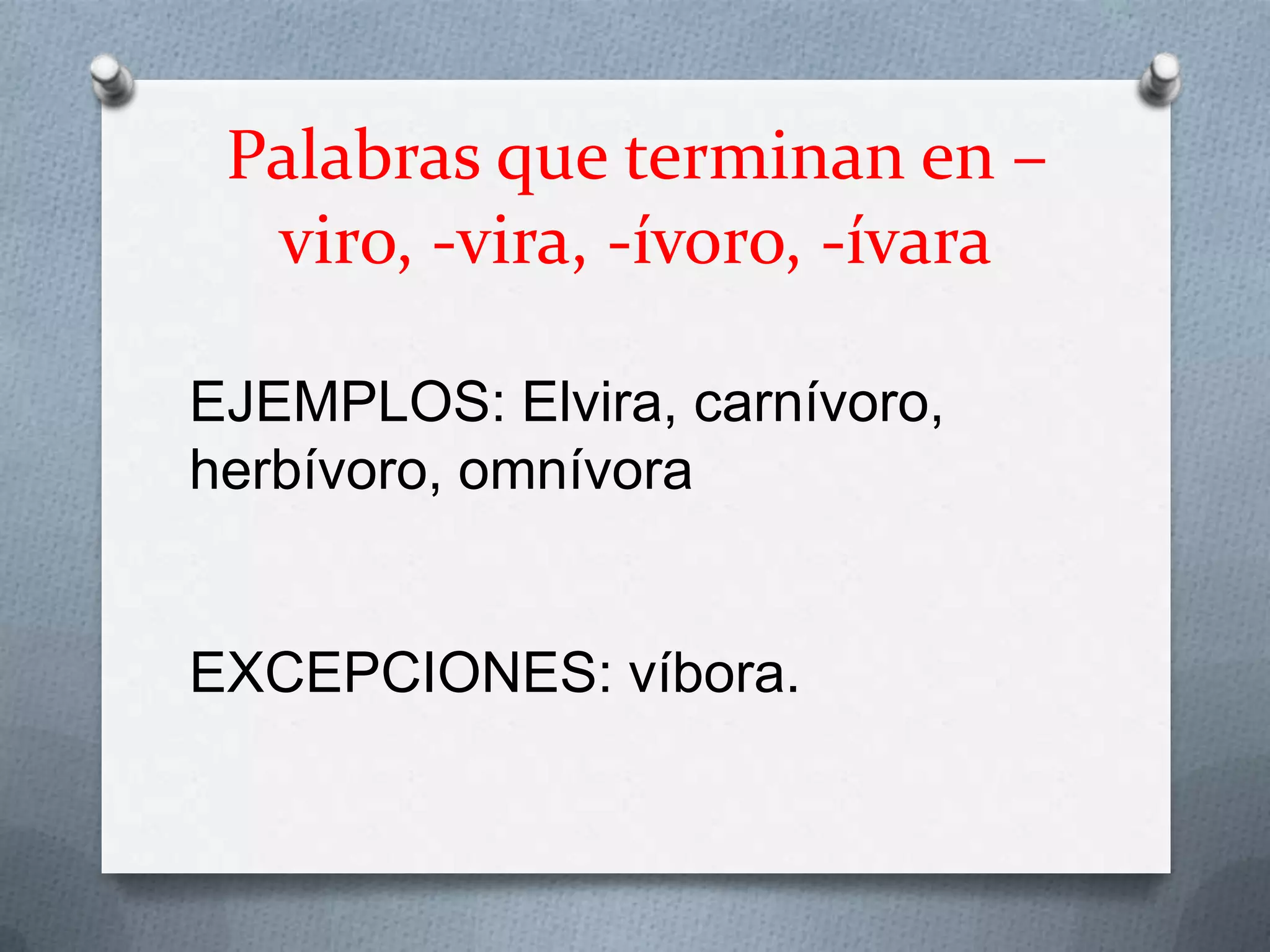 Palabras que terminan en –viro, -vira, -ívoro, -ívara

EJEMPLOS: Elvira, carnívoro, herbívoro, omnívora

EXCEPCIONES: víbora.